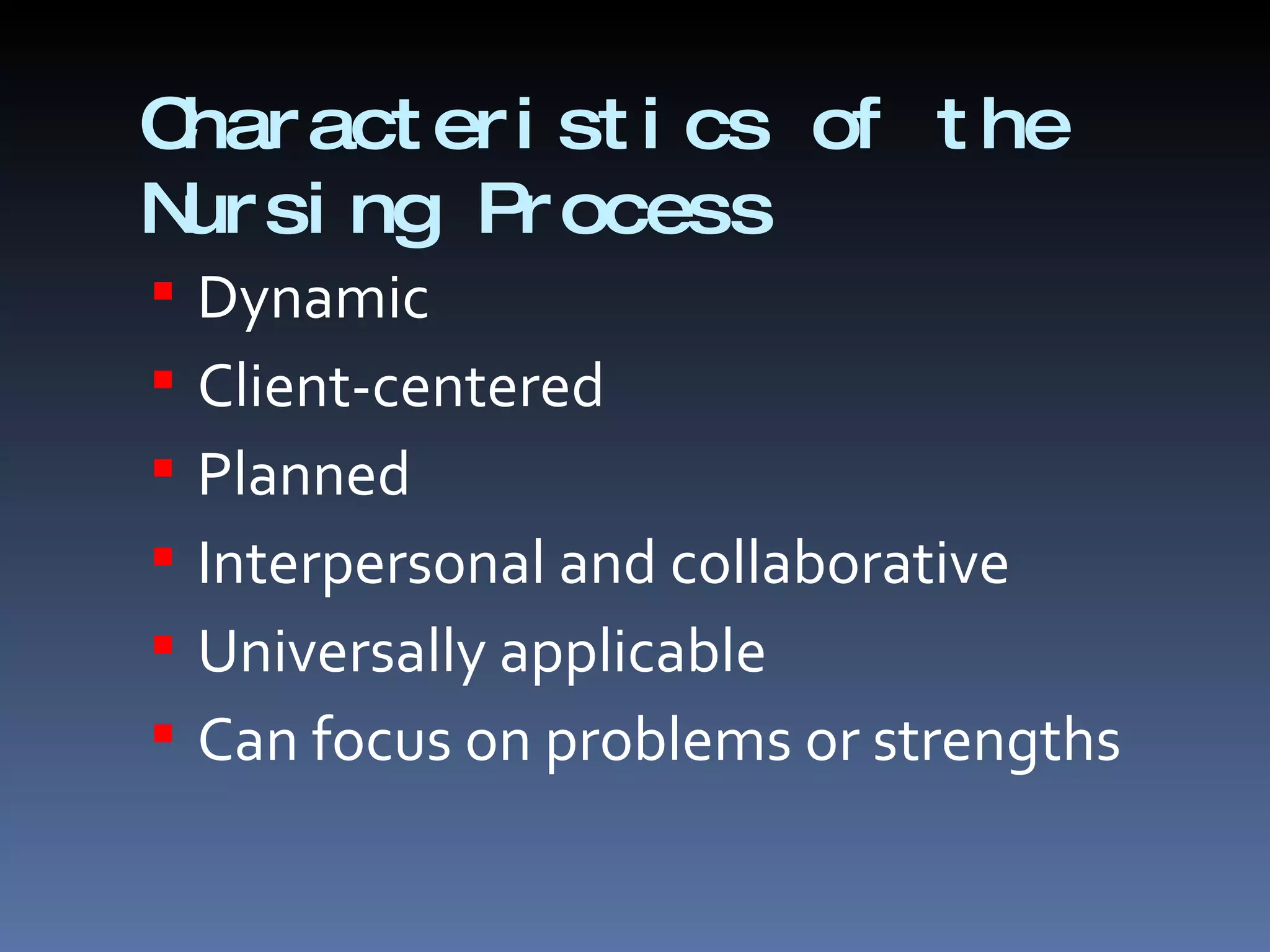 Characteristics of the Nursing Process

- Dynamic
- Client-centered
- Planned
- Interpersonal and collaborative
- Universally applicable
- Can focus on problems or strengths